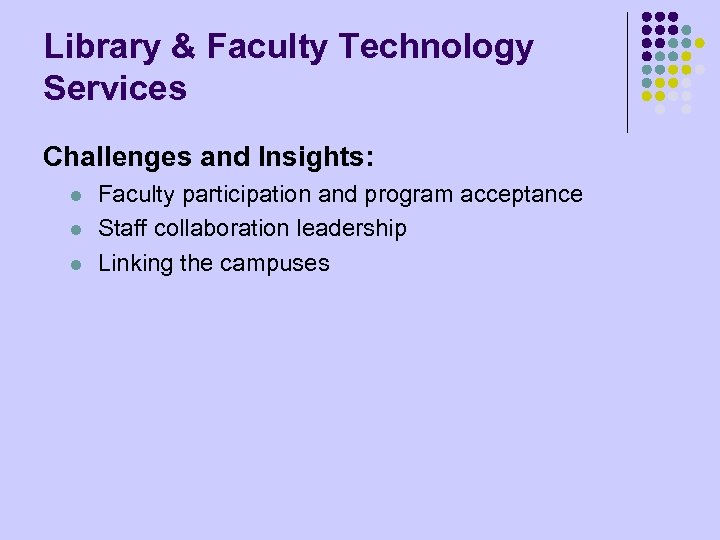 Library & Faculty Technology Services

Challenges and Insights:

- Faculty participation and program acceptance
- Staff collaboration leadership
- Linking the campuses